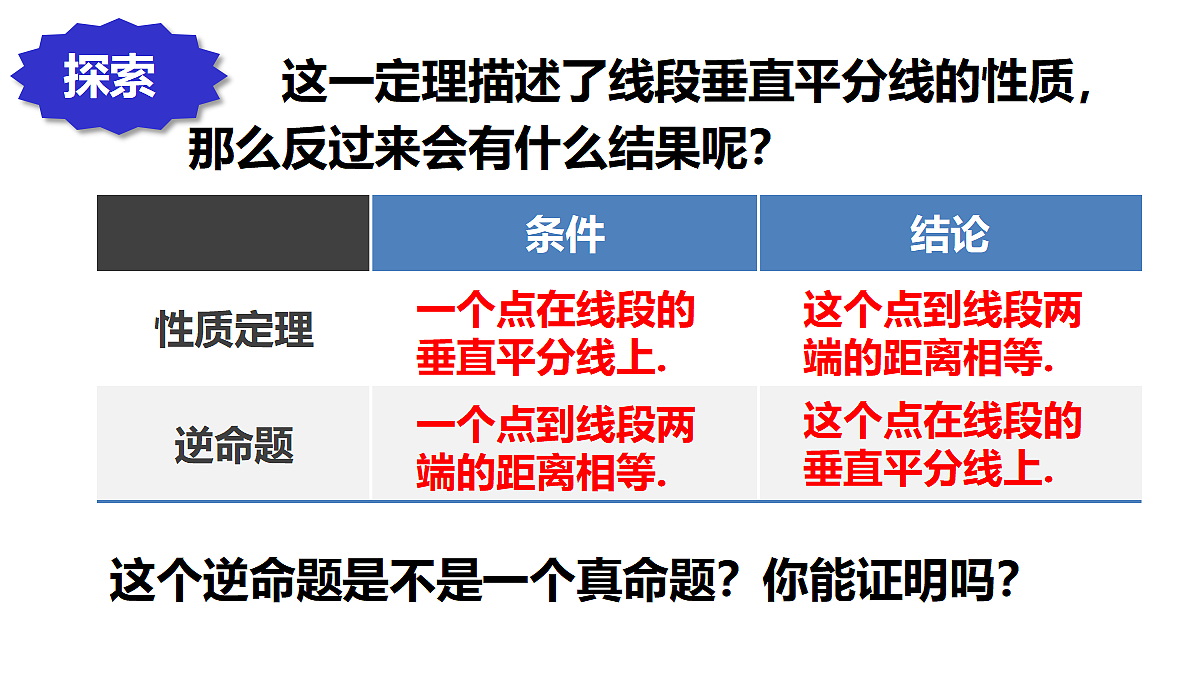 探索

这一定理描述了线段垂直平分线的性质，那么反过来会有什么结果呢？

| | 条件 | 结论 |
|---|---|---|
| 性质定理 | 一个点在线段的垂直平分线上. | 这个点到线段两端的距离相等. |
| 逆命题 | 一个点到线段两端的距离相等. | 这个点在线段的垂直平分线上. |

这个逆命题是不是一个真命题？你能证明吗？